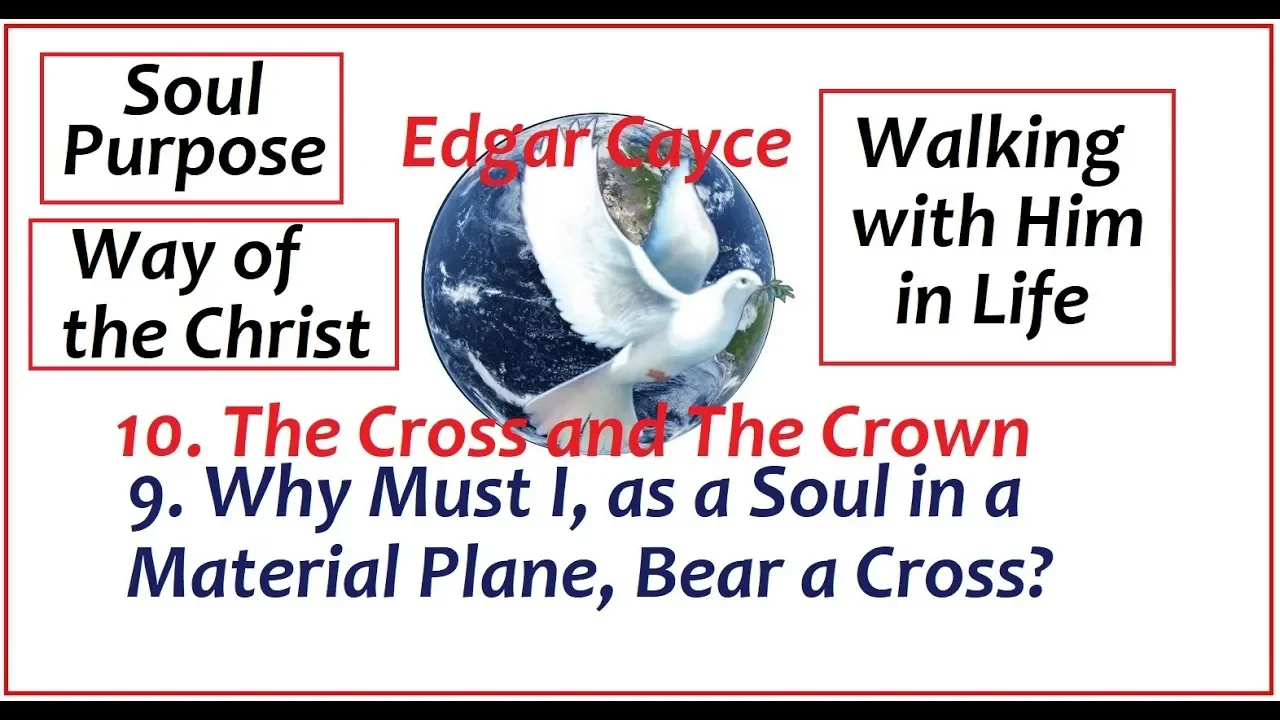 Soul Purpose

Way of the Christ

Edgar Cayce

Walking with Him in Life

10. The Cross and The Crown

9. Why Must I, as a Soul in a Material Plane, Bear a Cross?